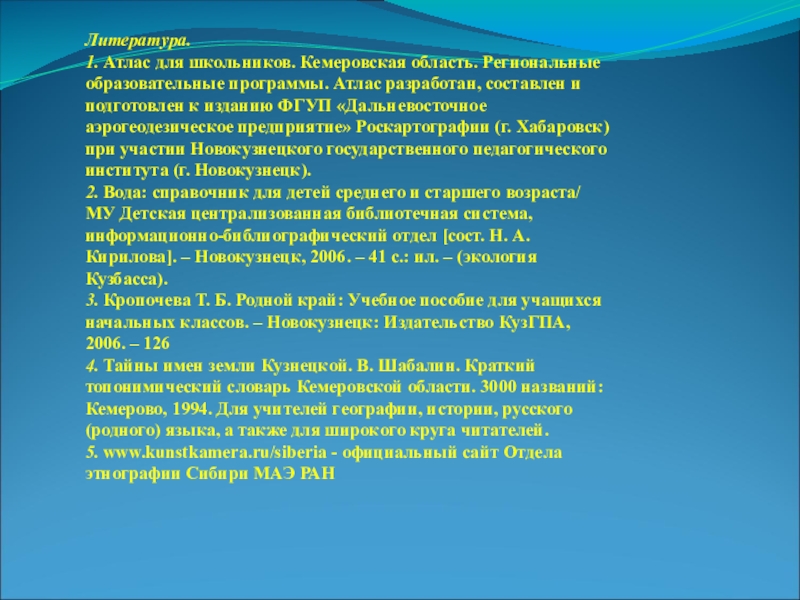 Литература.
1. Атлас для школьников. Кемеровская область. Региональные образовательные программы. Атлас разработан, составлен и подготовлен к изданию ФГУП «Дальневосточное аэрогеодезическое предприятие» Роскартографии (г. Хабаровск) при участии Новокузнецкого государственного педагогического института (г. Новокузнецк).
2. Вода: справочник для детей среднего и старшего возраста/ МУ Детская централизованная библиотечная система, информационно-библиографический отдел [сост. Н. А. Кирилова]. – Новокузнецк, 2006. – 41 с.: ил. – (экология Кузбасса).
3. Кропочева Т. Б. Родной край: Учебное пособие для учащихся начальных классов. – Новокузнецк: Издательство КузГПА, 2006. – 126
4. Тайны имен земли Кузнецкой. В. Шабалин. Краткий топонимический словарь Кемеровской области. 3000 названий: Кемерово, 1994. Для учителей географии, истории, русского (родного) языка, а также для широкого круга читателей.
5. www.kunstkamera.ru/siberia - официальный сайт Отдела этнографии Сибири МАЭ РАН